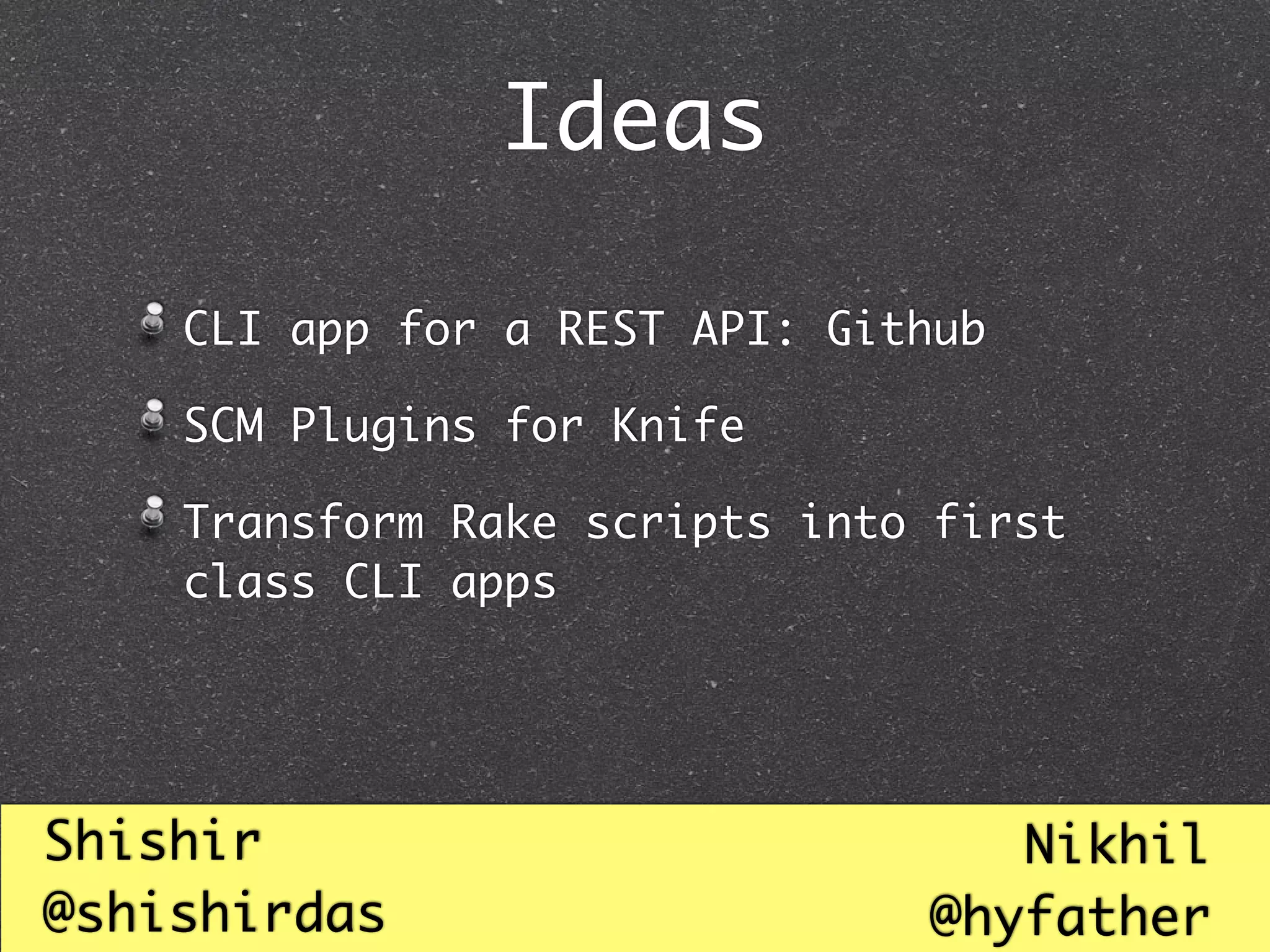 Ideas

CLI app for a REST API: Github

SCM Plugins for Knife

Transform Rake scripts into first class CLI apps

Shishir
@shishirdas

Nikhil
@hyfather